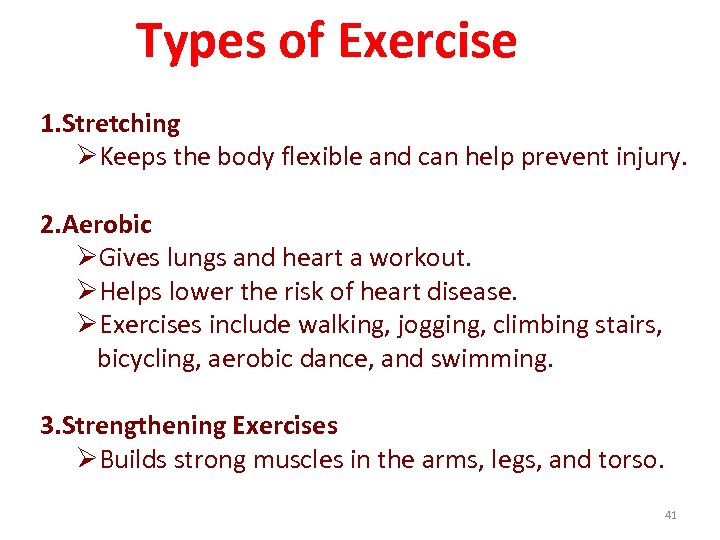 Types of Exercise

1.Stretching
➢Keeps the body flexible and can help prevent injury.

2.Aerobic
➢Gives lungs and heart a workout.
➢Helps lower the risk of heart disease.
➢Exercises include walking, jogging, climbing stairs, bicycling, aerobic dance, and swimming.

3.Strengthening Exercises
➢Builds strong muscles in the arms, legs, and torso.

41